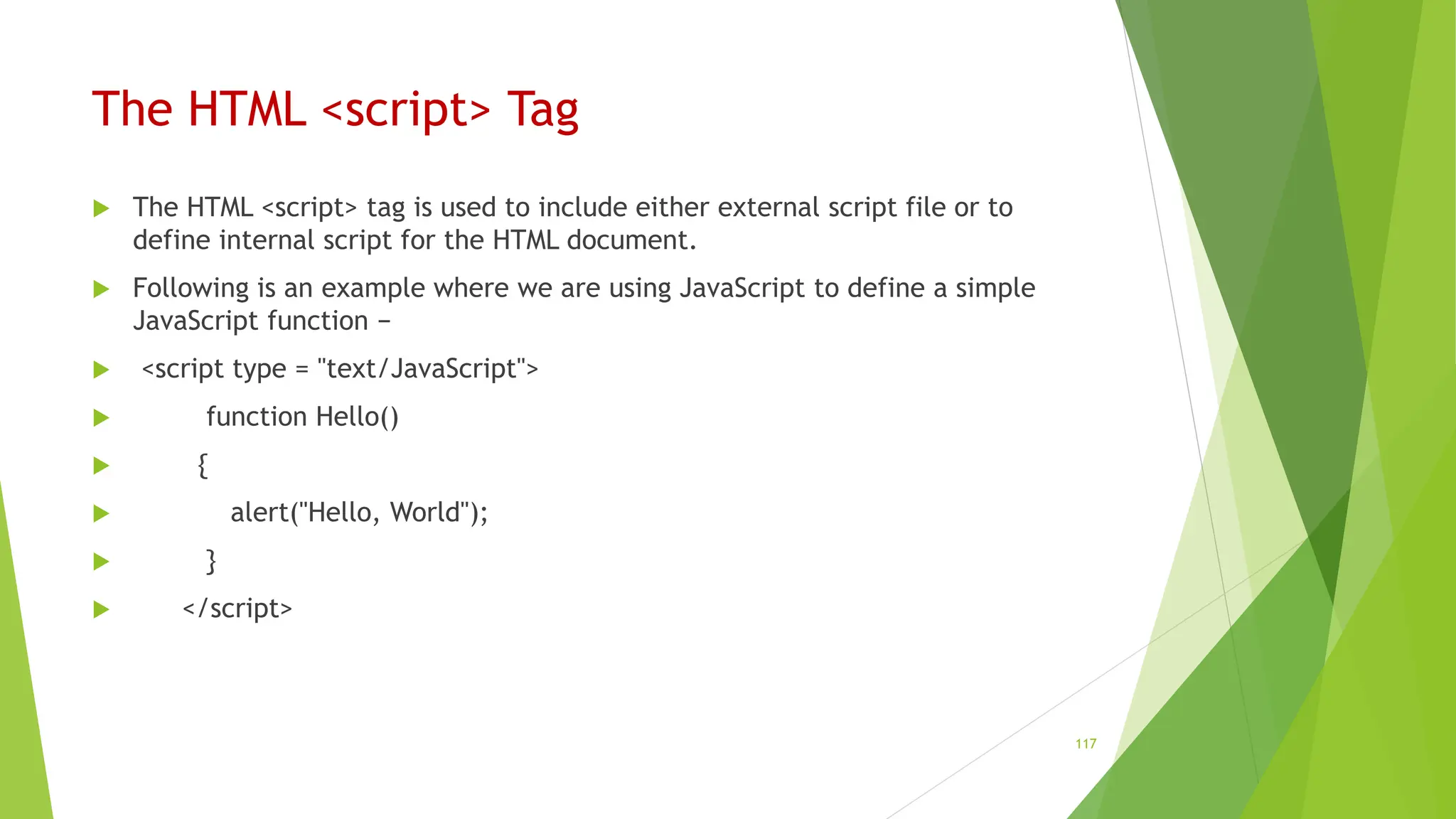 The HTML <script> Tag

The HTML <script> tag is used to include either external script file or to define internal script for the HTML document.

Following is an example where we are using JavaScript to define a simple JavaScript function −

<script type = "text/JavaScript">

function Hello()

{

alert("Hello, World");

}

</script>

117